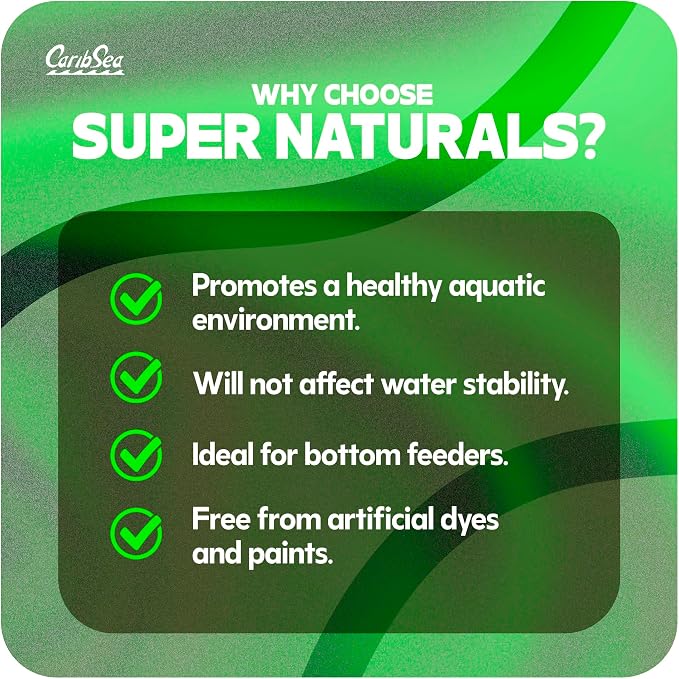 CaribSea

WHY CHOOSE
SUPER NATURALS?

Promotes a healthy aquatic environment.

Will not affect water stability.

Ideal for bottom feeders.

Free from artificial dyes and paints.